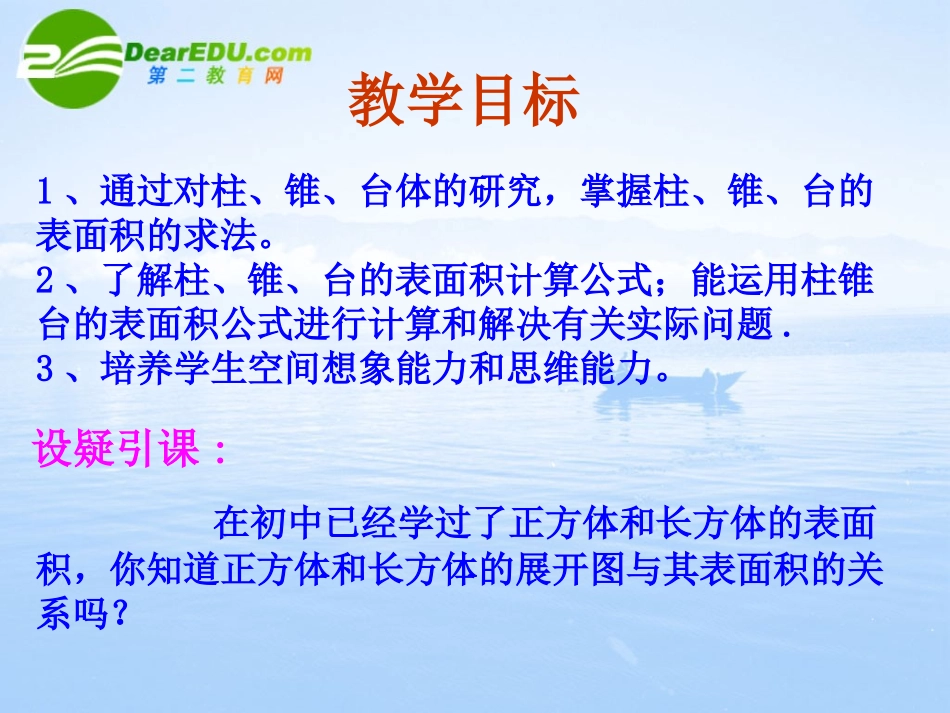 DearEDU.com
第二教育网

教学目标

1、通过对柱、锥、台体的研究，掌握柱、锥、台的表面积的求法。
2、了解柱、锥、台的表面积计算公式；能运用柱锥台的表面积公式进行计算和解决有关实际问题.
3、培养学生空间想象能力和思维能力。

设疑引课：

在初中已经学过了正方体和长方体的表面积，你知道正方体和长方体的展开图与其表面积的关系吗?